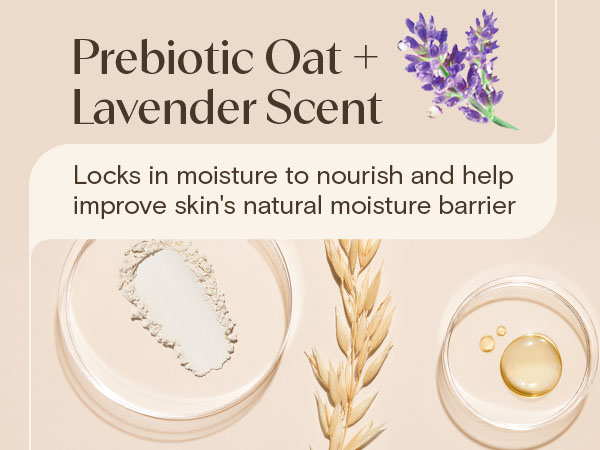 Prebiotic Oat + Lavender Scent

Locks in moisture to nourish and help improve skin's natural moisture barrier